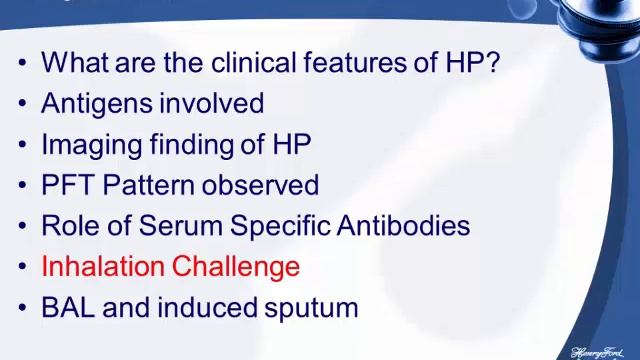 • What are the clinical features of HP?
• Antigens involved
• Imaging finding of HP
• PFT Pattern observed
• Role of Serum Specific Antibodies
• Inhalation Challenge
• BAL and induced sputum

Henry Ford